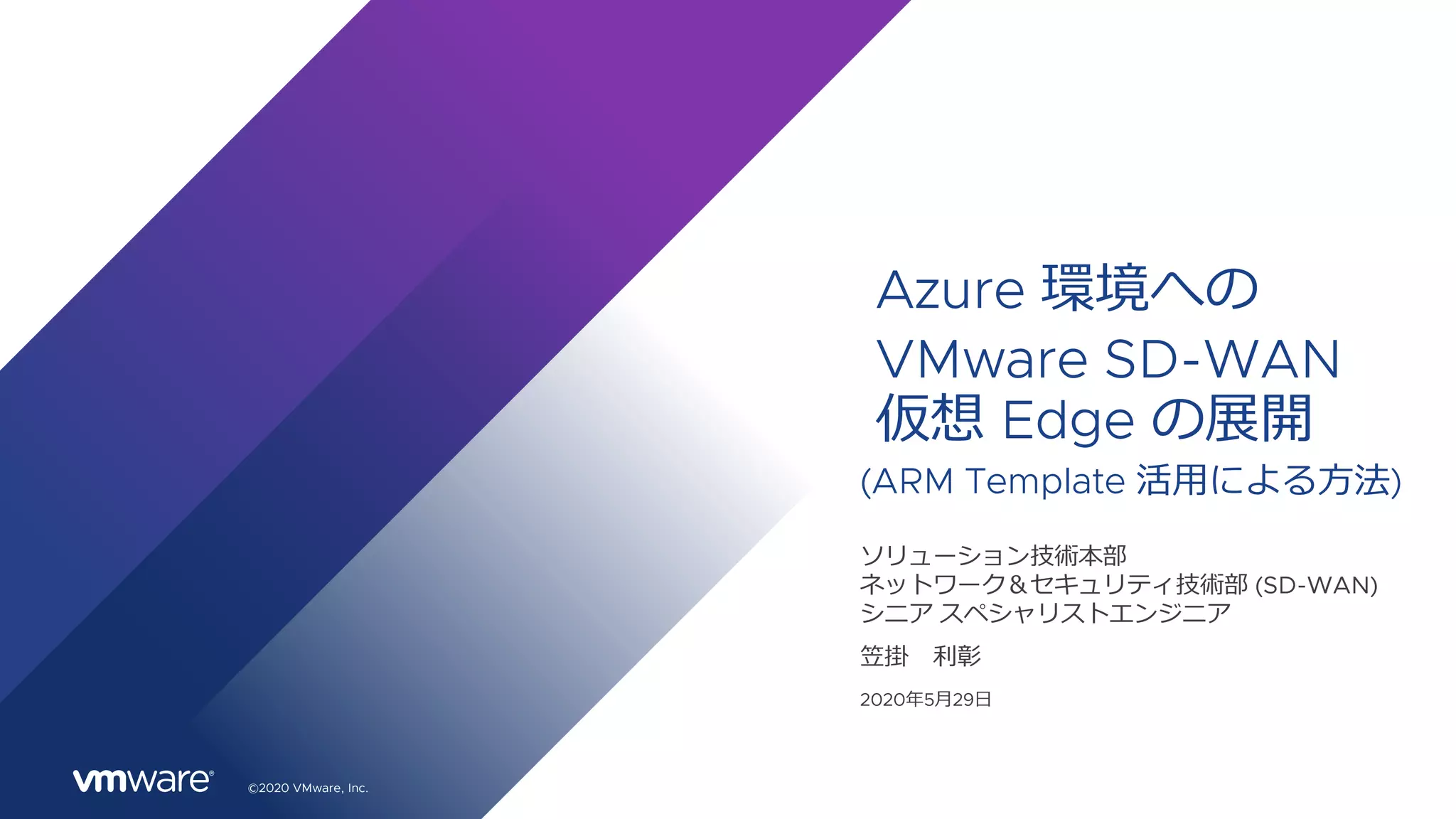 Azure 環境への
VMware SD-WAN
仮想 Edge の展開
(ARM Template 活用による方法)

ソリューション技術本部
ネットワーク＆セキュリティ技術部 (SD-WAN)
シニア スペシャリストエンジニア

笠掛　利彰

2020年5月29日

vmware®

©2020 VMware, Inc.